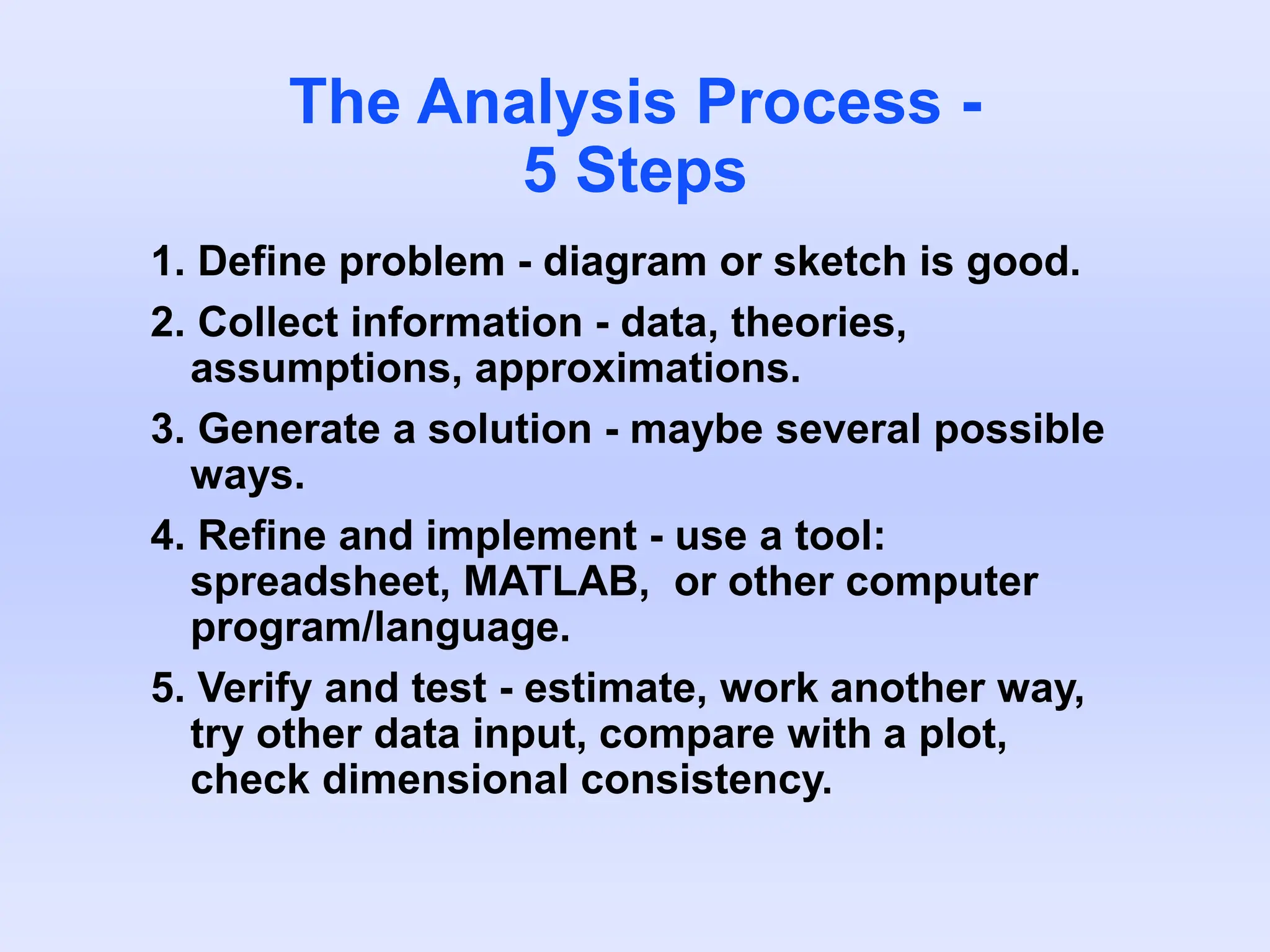 The Analysis Process - 5 Steps

1. Define problem - diagram or sketch is good.

2. Collect information - data, theories, assumptions, approximations.

3. Generate a solution - maybe several possible ways.

4. Refine and implement - use a tool: spreadsheet, MATLAB, or other computer program/language.

5. Verify and test - estimate, work another way, try other data input, compare with a plot, check dimensional consistency.